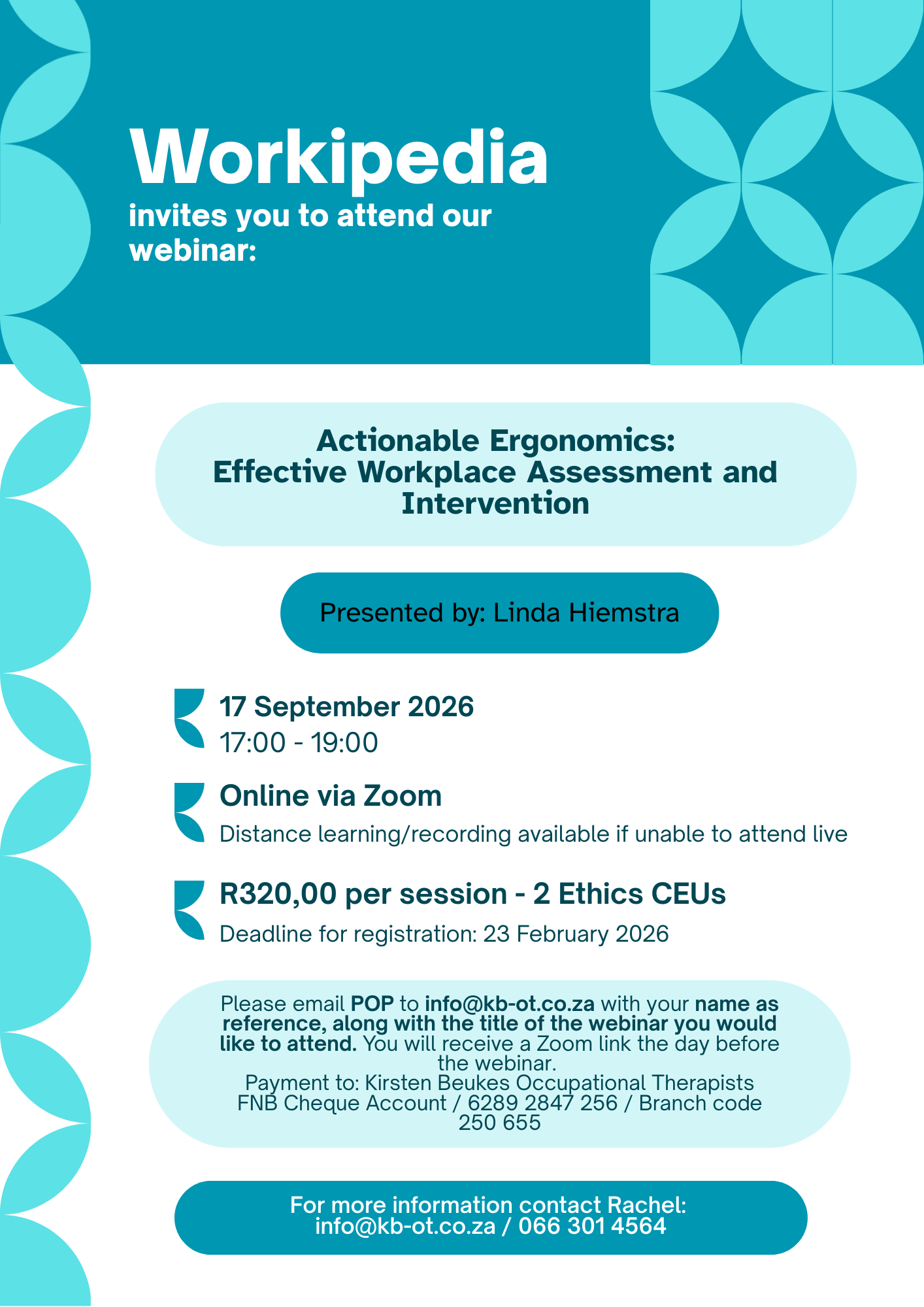 Workipedia
invites you to attend our webinar:

Actionable Ergonomics:
Effective Workplace Assessment and Intervention

Presented by: Linda Hiemstra

17 September 2026
17:00 - 19:00

Online via Zoom
Distance learning/recording available if unable to attend live

R320,00 per session - 2 Ethics CEUs
Deadline for registration: 23 February 2026

Please email POP to info@kb-ot.co.za with your name as reference, along with the title of the webinar you would like to attend. You will receive a Zoom link the day before the webinar.
Payment to: Kirsten Beukes Occupational Therapists
FNB Cheque Account / 6289 2847 256 / Branch code 250 655

For more information contact Rachel:
info@kb-ot.co.za / 066 301 4564